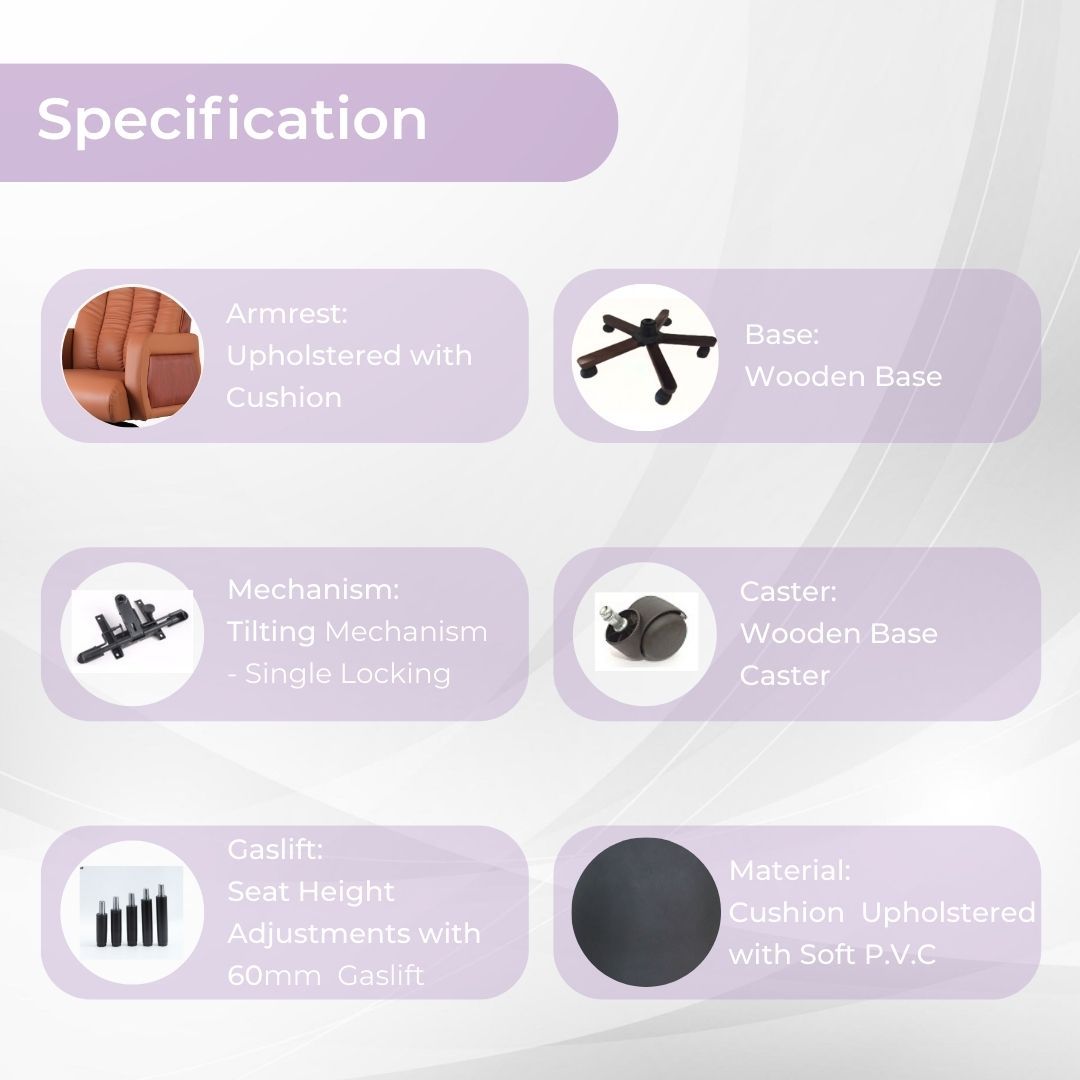 Specification

Armrest:
Upholstered with Cushion

Base:
Wooden Base

Mechanism:
Tilting Mechanism - Single Locking

Caster:
Wooden Base Caster

Gaslift:
Seat Height Adjustments with 60mm Gaslift

Material:
Cushion Upholstered with Soft P.V.C